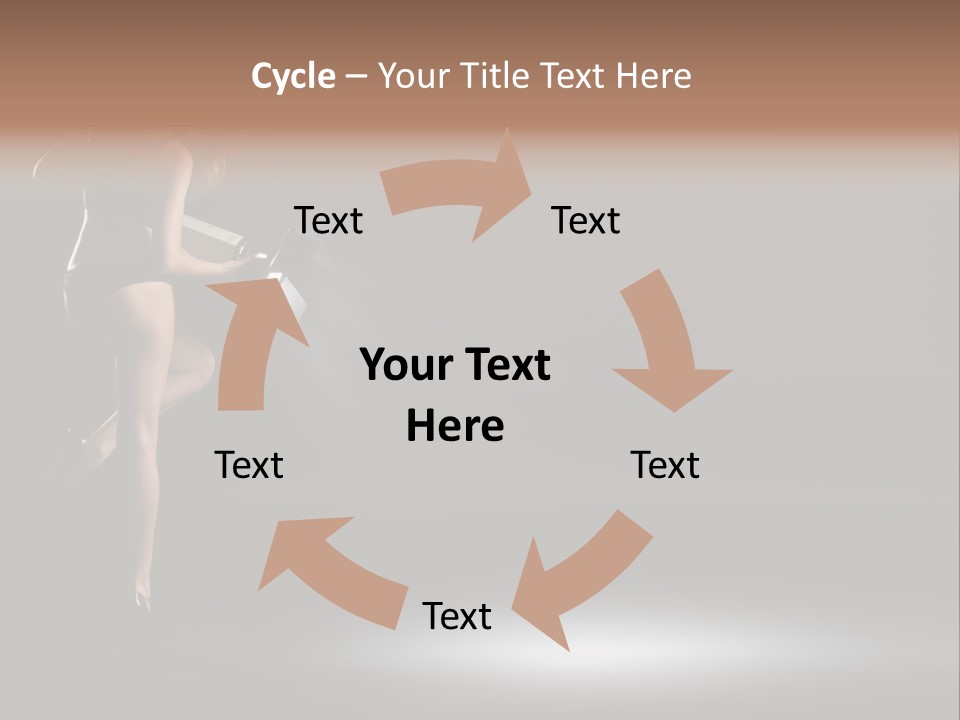 Cycle – Your Title Text Here

Text

Text

Your Text Here

Text

Text

Text